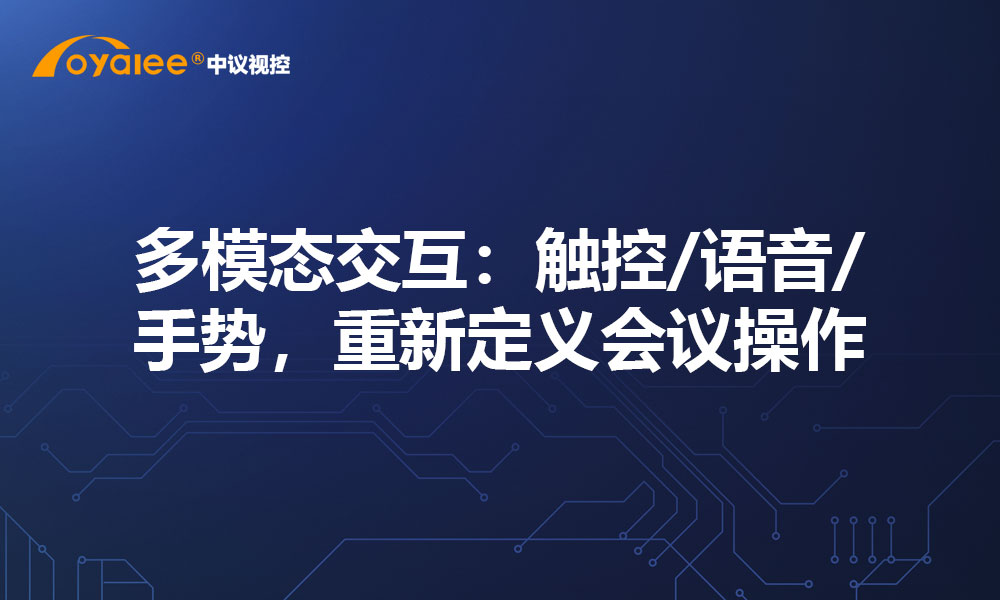 oyalee® 中议视控

多模态交互：触控/语音/手势，重新定义会议操作